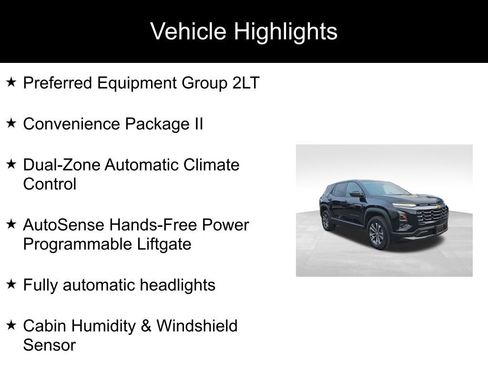 Vehicle Highlights

★ Preferred Equipment Group 2LT

★ Convenience Package II

★ Dual-Zone Automatic Climate Control

★ AutoSense Hands-Free Power Programmable Liftgate

★ Fully automatic headlights

★ Cabin Humidity & Windshield Sensor